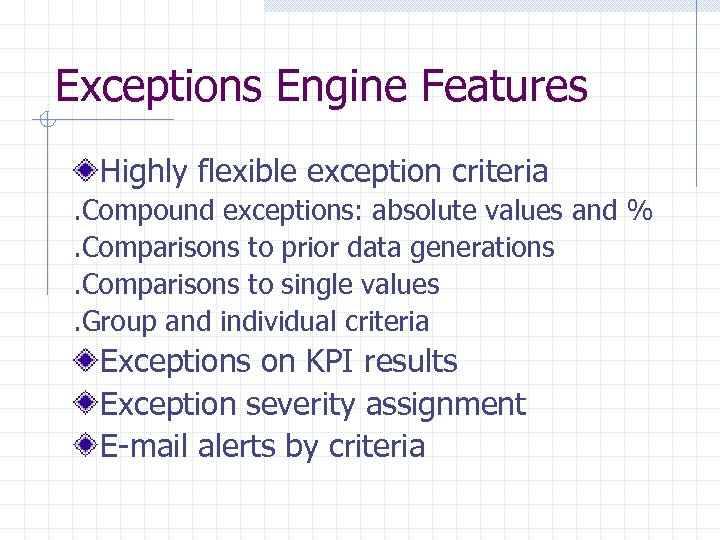 Exceptions Engine Features

Highly flexible exception criteria
.Compound exceptions: absolute values and %
.Comparisons to prior data generations
.Comparisons to single values
.Group and individual criteria
Exceptions on KPI results
Exception severity assignment
E-mail alerts by criteria